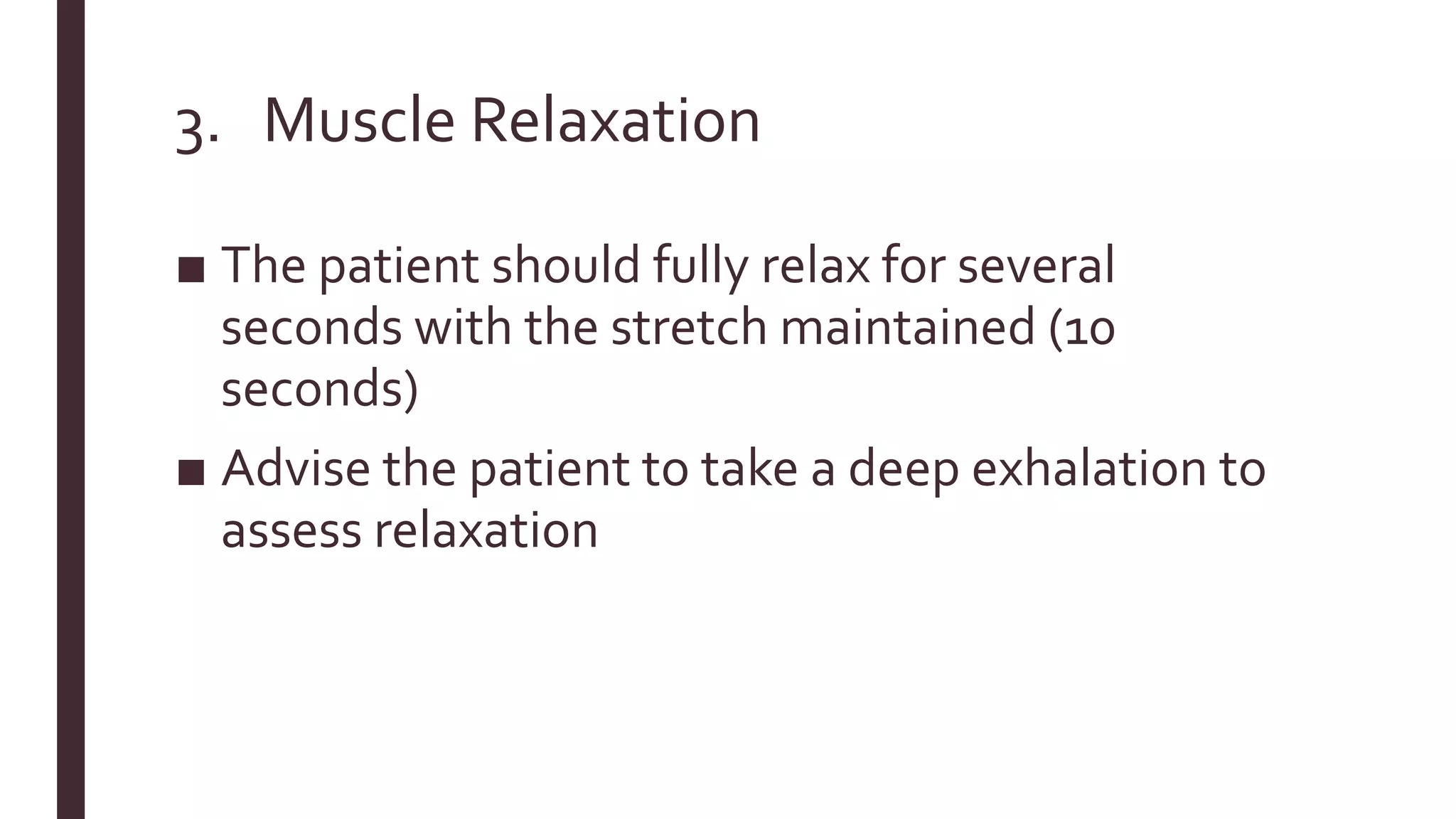 3. Muscle Relaxation

■ The patient should fully relax for several seconds with the stretch maintained (10 seconds)

■ Advise the patient to take a deep exhalation to assess relaxation